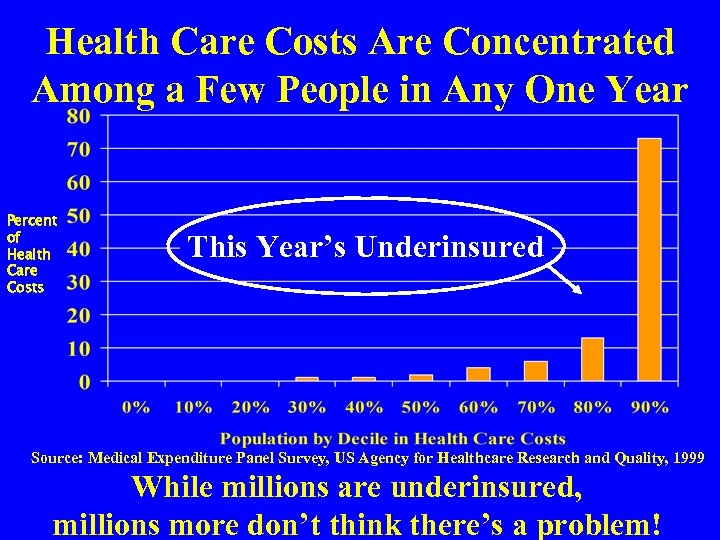 Health Care Costs Are Concentrated Among a Few People in Any One Year

80
70
60
50
40
30
20
10
0

Percent of Health Care Costs

This Year's Underinsured

0% 10% 20% 30% 40% 50% 60% 70% 80% 90%

Population by Decile in Health Care Costs

Source: Medical Expenditure Panel Survey, US Agency for Healthcare Research and Quality, 1999

While millions are underinsured, millions more don't think there's a problem!